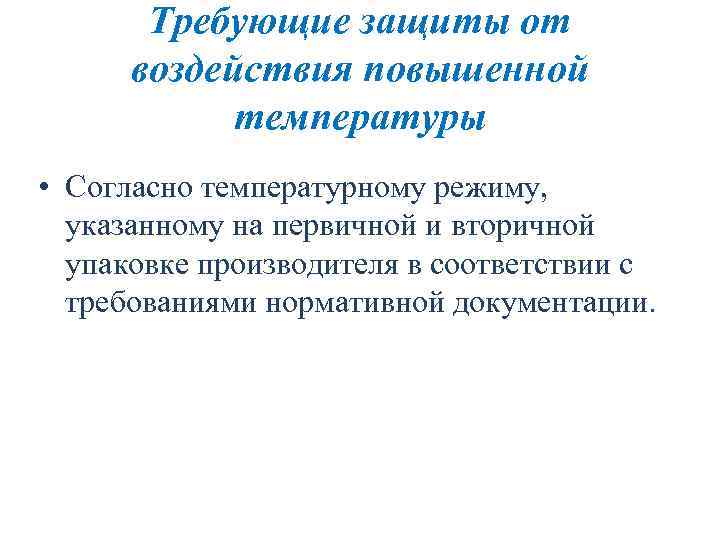 Требующие защиты от воздействия повышенной температуры

• Согласно температурному режиму, указанному на первичной и вторичной упаковке производителя в соответствии с требованиями нормативной документации.